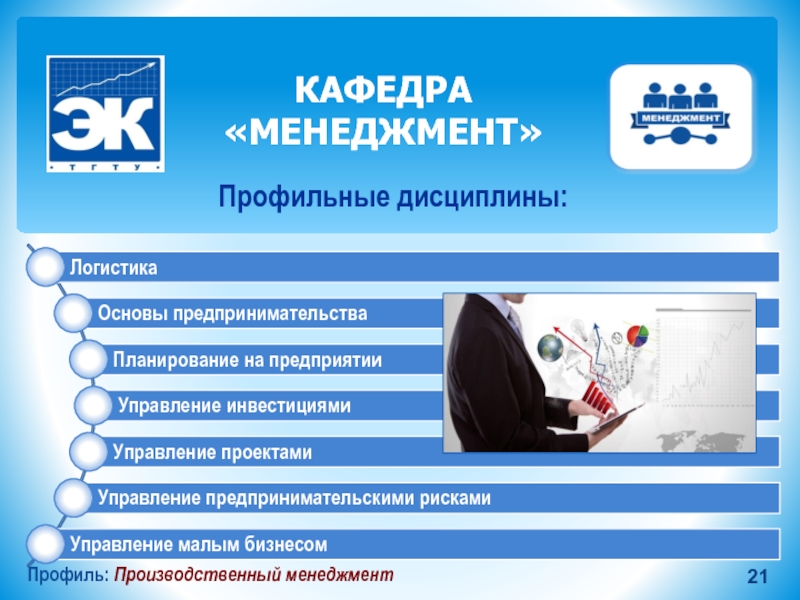 ЭК
· Т Г Т У ·

КАФЕДРА «МЕНЕДЖМЕНТ»

МЕНЕДЖМЕНТ

Профильные дисциплины:

Логистика

Основы предпринимательства

Планирование на предприятии

Управление инвестициями

Управление проектами

Управление предпринимательскими рисками

Управление малым бизнесом

Профиль: Производственный менеджмент

21